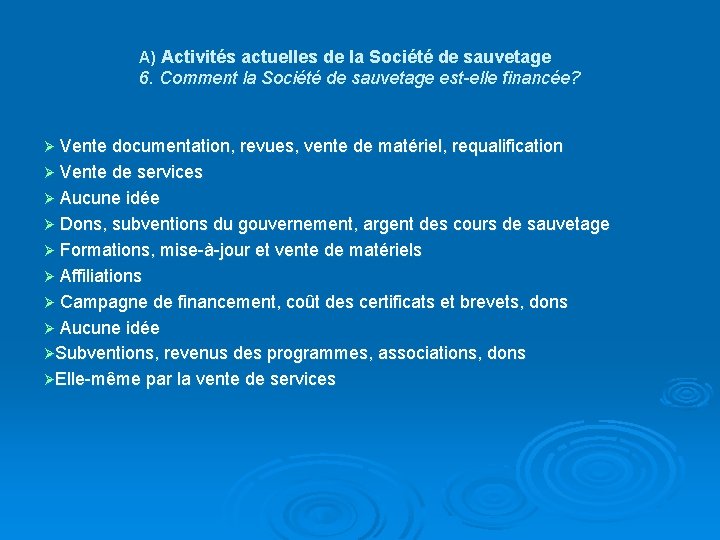 A) Activités actuelles de la Société de sauvetage
6. Comment la Société de sauvetage est-elle financée?

➢ Vente documentation, revues, vente de matériel, requalification
➢ Vente de services
➢ Aucune idée
➢ Dons, subventions du gouvernement, argent des cours de sauvetage
➢ Formations, mise-à-jour et vente de matériels
➢ Affiliations
➢ Campagne de financement, coût des certificats et brevets, dons
➢ Aucune idée
➢Subventions, revenus des programmes, associations, dons
➢Elle-même par la vente de services